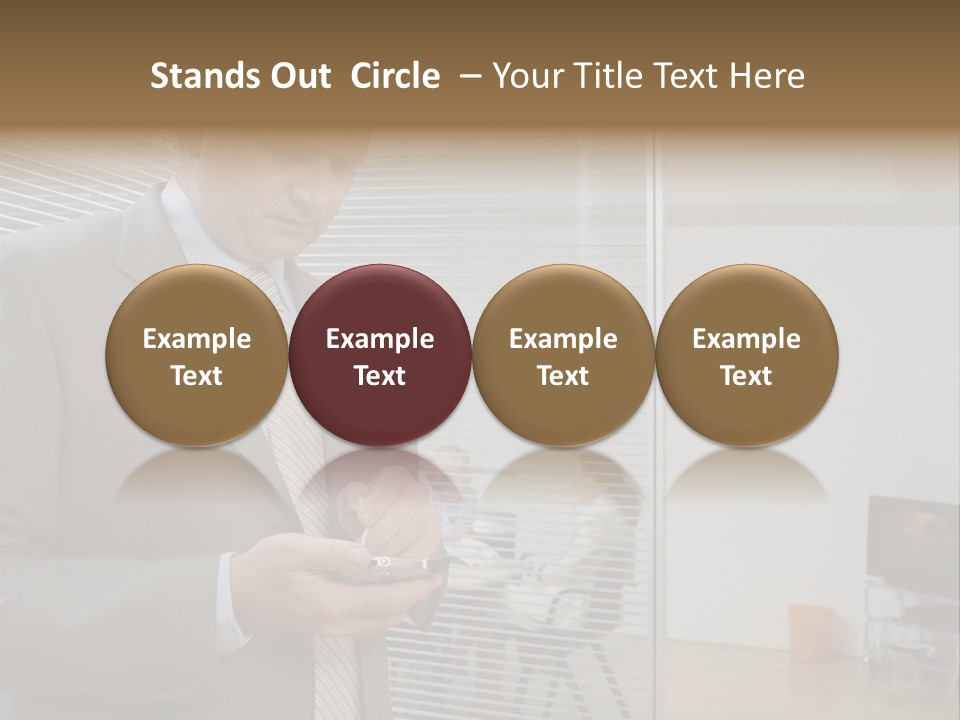 Stands Out  Circle  – Your Title Text Here

Example Text

Example Text

Example Text

Example Text